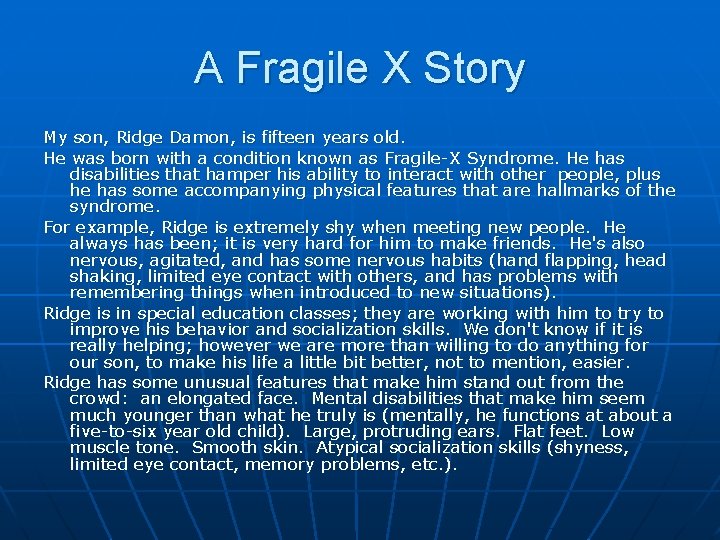 A Fragile X Story

My son, Ridge Damon, is fifteen years old.

He was born with a condition known as Fragile-X Syndrome. He has disabilities that hamper his ability to interact with other people, plus he has some accompanying physical features that are hallmarks of the syndrome.

For example, Ridge is extremely shy when meeting new people. He always has been; it is very hard for him to make friends. He's also nervous, agitated, and has some nervous habits (hand flapping, head shaking, limited eye contact with others, and has problems with remembering things when introduced to new situations).

Ridge is in special education classes; they are working with him to try to improve his behavior and socialization skills. We don't know if it is really helping; however we are more than willing to do anything for our son, to make his life a little bit better, not to mention, easier.

Ridge has some unusual features that make him stand out from the crowd: an elongated face. Mental disabilities that make him seem much younger than what he truly is (mentally, he functions at about a five-to-six year old child). Large, protruding ears. Flat feet. Low muscle tone. Smooth skin. Atypical socialization skills (shyness, limited eye contact, memory problems, etc.).